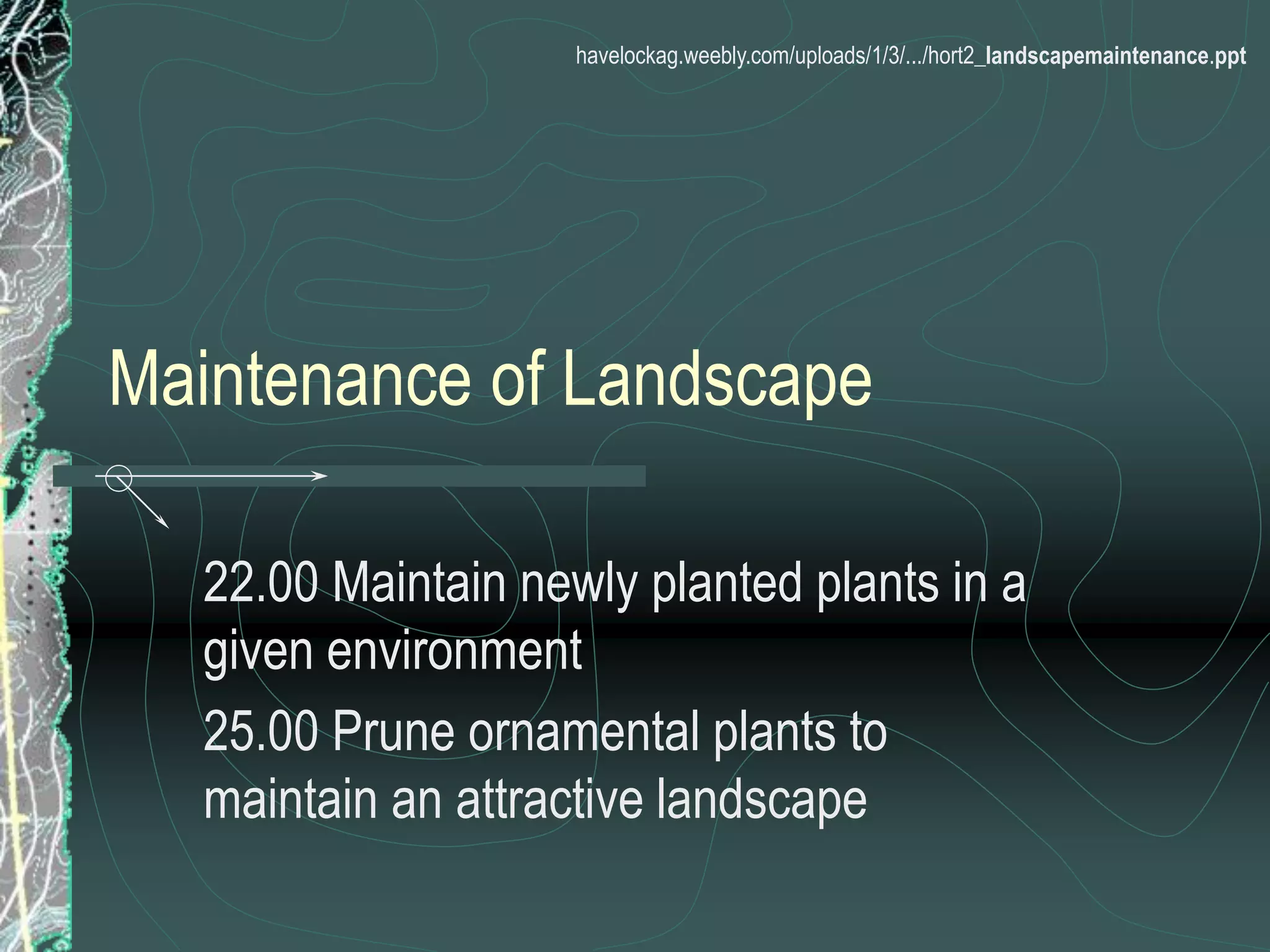 havelockag.weebly.com/uploads/1/3/.../hort2_landscapemaintenance.ppt

Maintenance of Landscape

22.00 Maintain newly planted plants in a given environment

25.00 Prune ornamental plants to maintain an attractive landscape